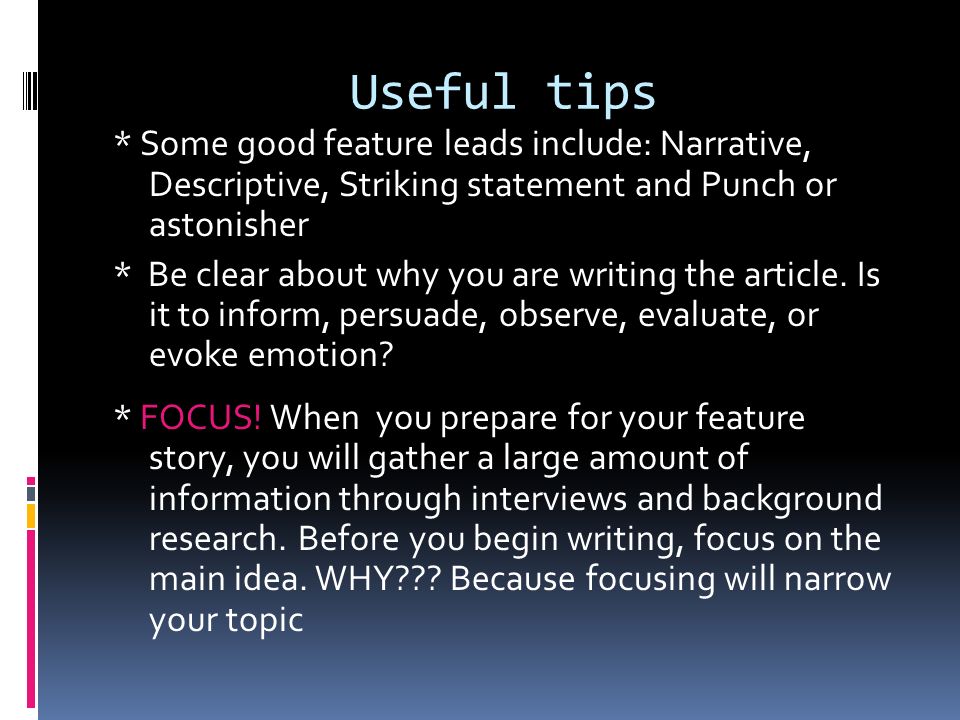 Useful tips

* Some good feature leads include: Narrative, Descriptive, Striking statement and Punch or astonisher

* Be clear about why you are writing the article. Is it to inform, persuade, observe, evaluate, or evoke emotion?

* FOCUS! When you prepare for your feature story, you will gather a large amount of information through interviews and background research. Before you begin writing, focus on the main idea. WHY??? Because focusing will narrow your topic